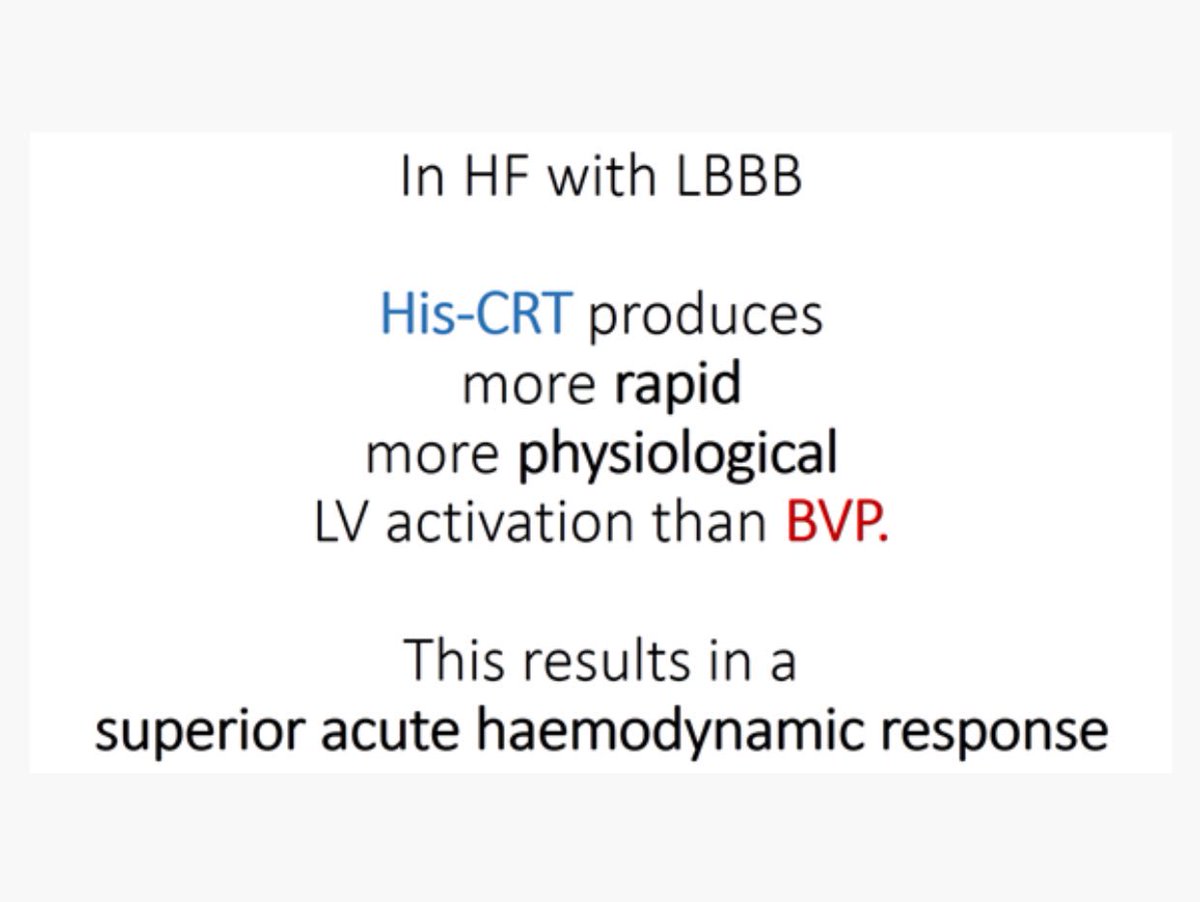 In HF with LBBB

His-CRT produces
more rapid
more physiological
LV activation than BVP.

This results in a
superior acute haemodynamic response